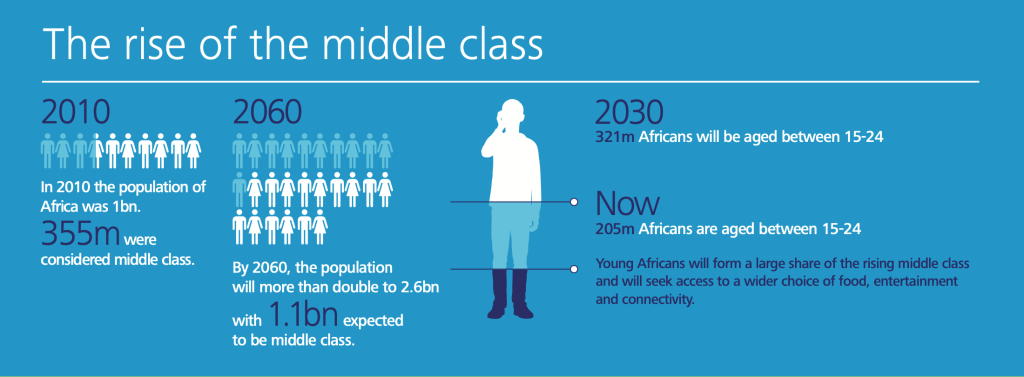 The rise of the middle class

2010

In 2010 the population of Africa was 1bn.

355m were considered middle class.

2060

By 2060, the population will more than double to 2.6bn with 1.1bn expected to be middle class.

2030

321m Africans will be aged between 15-24

Now

205m Africans are aged between 15-24

Young Africans will form a large share of the rising middle class and will seek access to a wider choice of food, entertainment and connectivity.